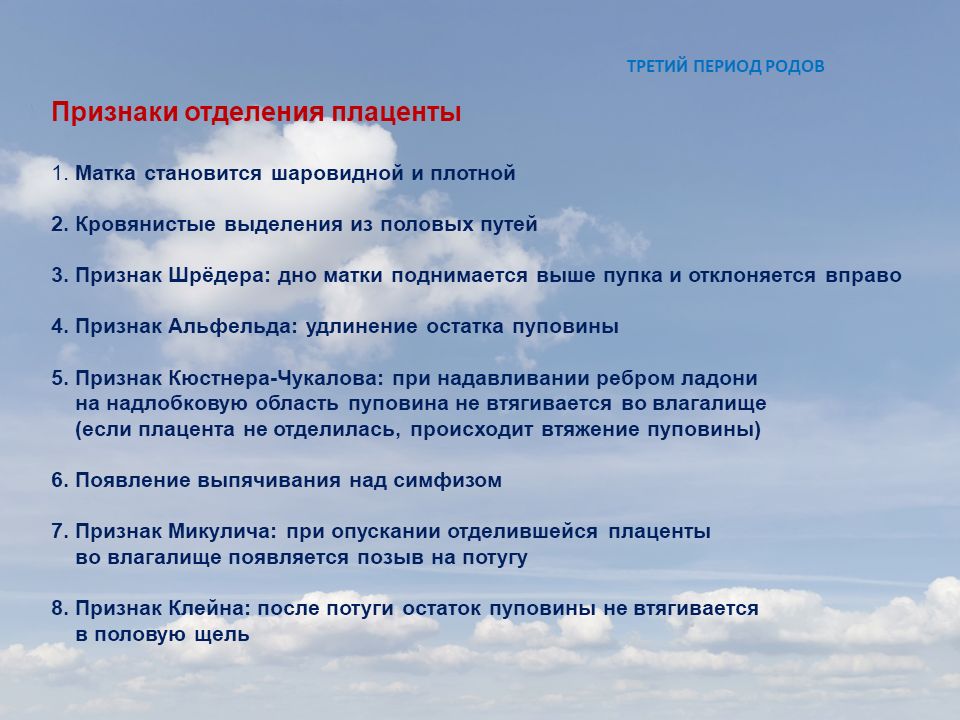 ТРЕТИЙ ПЕРИОД РОДОВ

Признаки отделения плаценты

1. Матка становится шаровидной и плотной

2. Кровянистые выделения из половых путей

3. Признак Шрёдера: дно матки поднимается выше пупка и отклоняется вправо

4. Признак Альфельда: удлинение остатка пуповины

5. Признак Кюстнера-Чукалова: при надавливании ребром ладони на надлобковую область пуповина не втягивается во влагалище (если плацента не отделилась, происходит втяжение пуповины)

6. Появление выпячивания над симфизом

7. Признак Микулича: при опускании отделившейся плаценты во влагалище появляется позыв на потугу

8. Признак Клейна: после потуги остаток пуповины не втягивается в половую щель